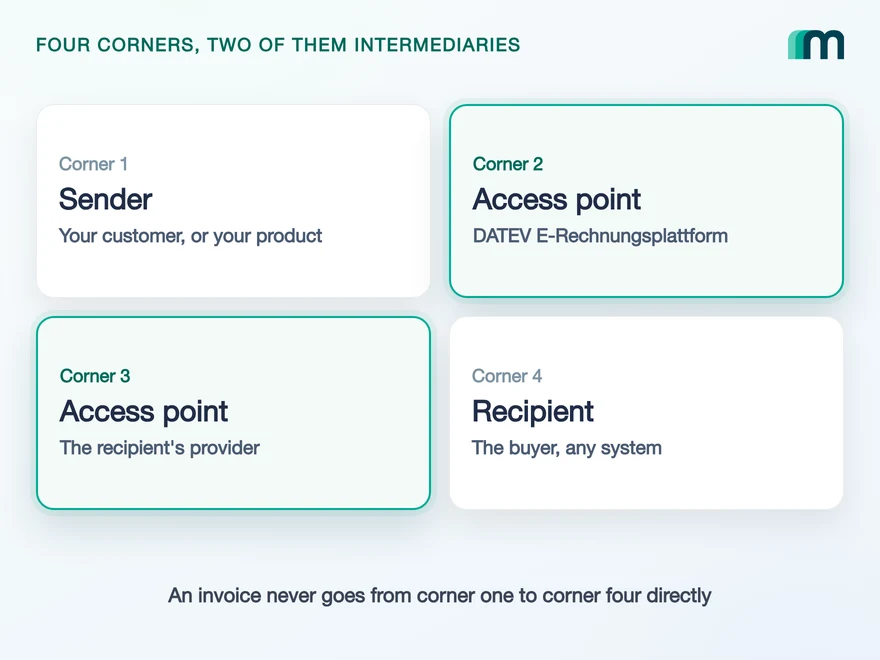 FOUR CORNERS, TWO OF THEM INTERMEDIARIES

m

Corner 1
Sender
Your customer, or your product

Corner 2
Access point
DATEV E-Rechnungsplattform

Corner 3
Access point
The recipient's provider

Corner 4
Recipient
The buyer, any system

An invoice never goes from corner one to corner four directly